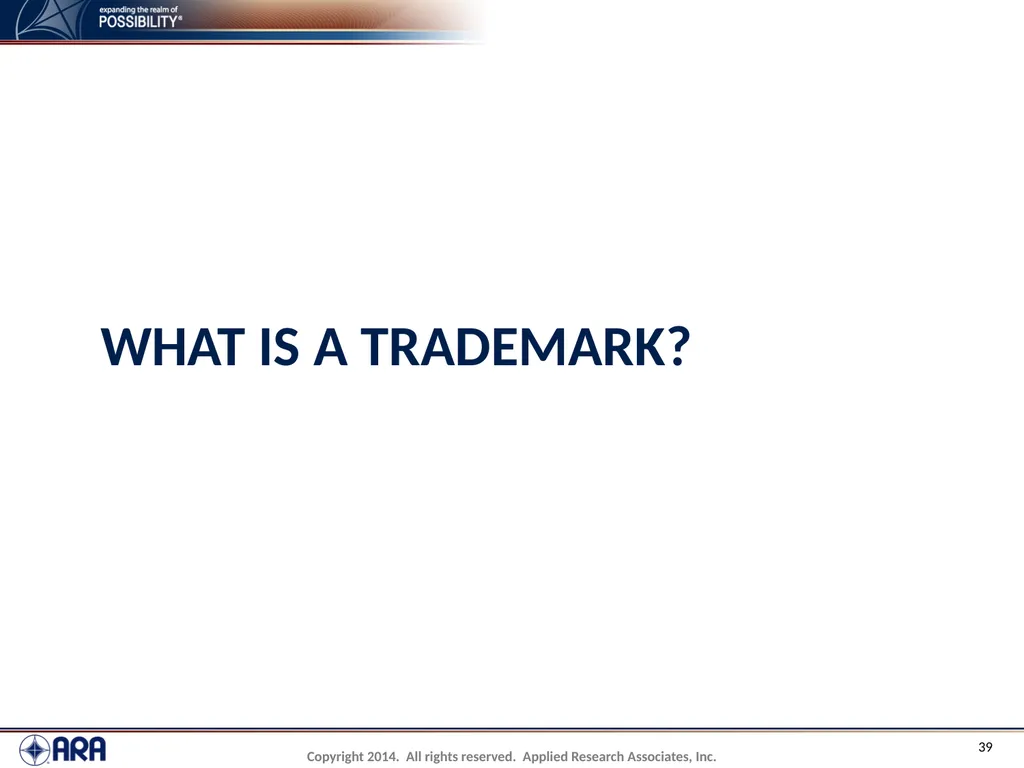 expanding the realm of
POSSIBILITY®

WHAT IS A TRADEMARK?

ARA

Copyright 2014. All rights reserved. Applied Research Associates, Inc.

39